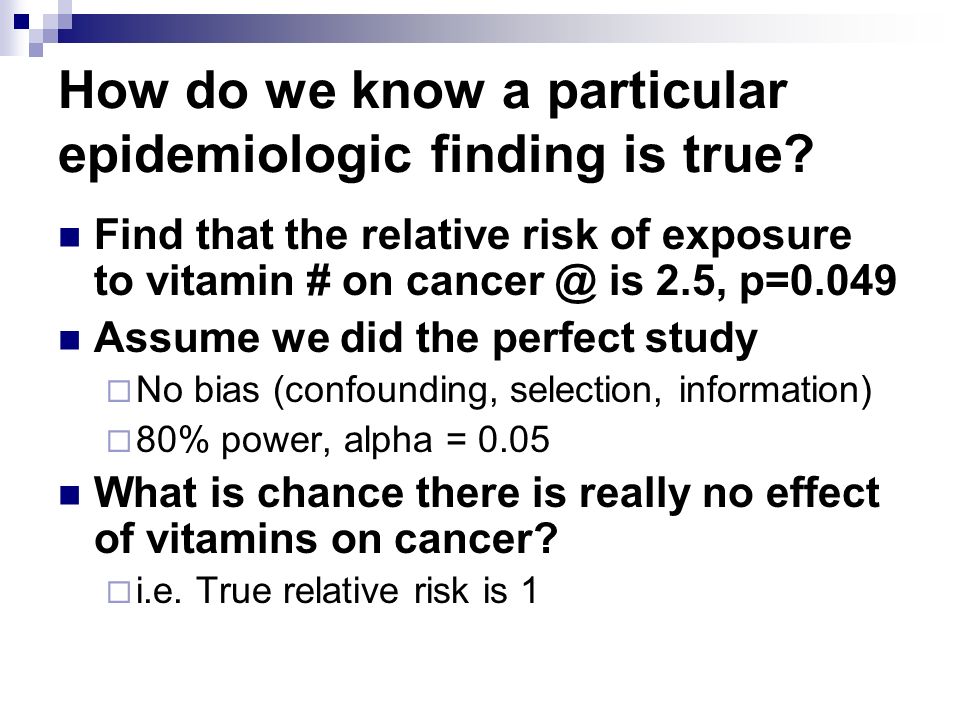 How do we know a particular epidemiologic finding is true?

Find that the relative risk of exposure to vitamin # on cancer @ is 2.5, p=0.049

Assume we did the perfect study

No bias (confounding, selection, information)

80% power, alpha = 0.05

What is chance there is really no effect of vitamins on cancer?

i.e. True relative risk is 1